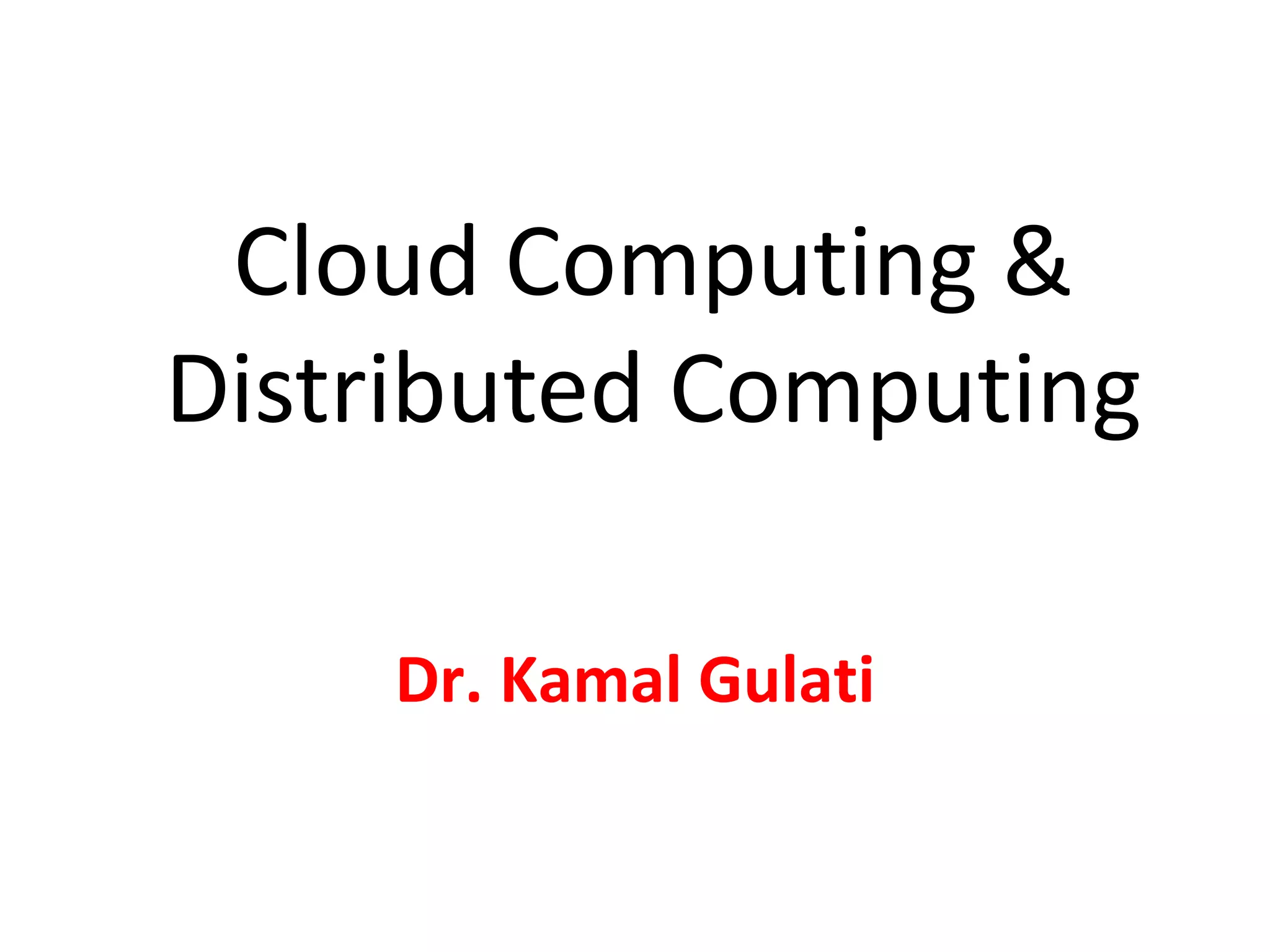 Cloud Computing & Distributed Computing

Dr. Kamal Gulati